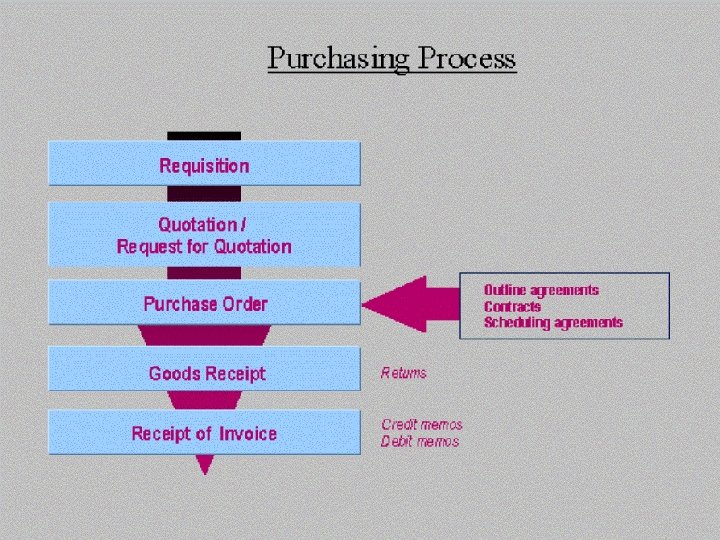 Purchasing Process

Requisition

Quotation / Request for Quotation

Purchase Order

Outline agreements
Contracts
Scheduling agreements

Goods Receipt

Returns

Receipt of Invoice

Credit memos
Debit memos